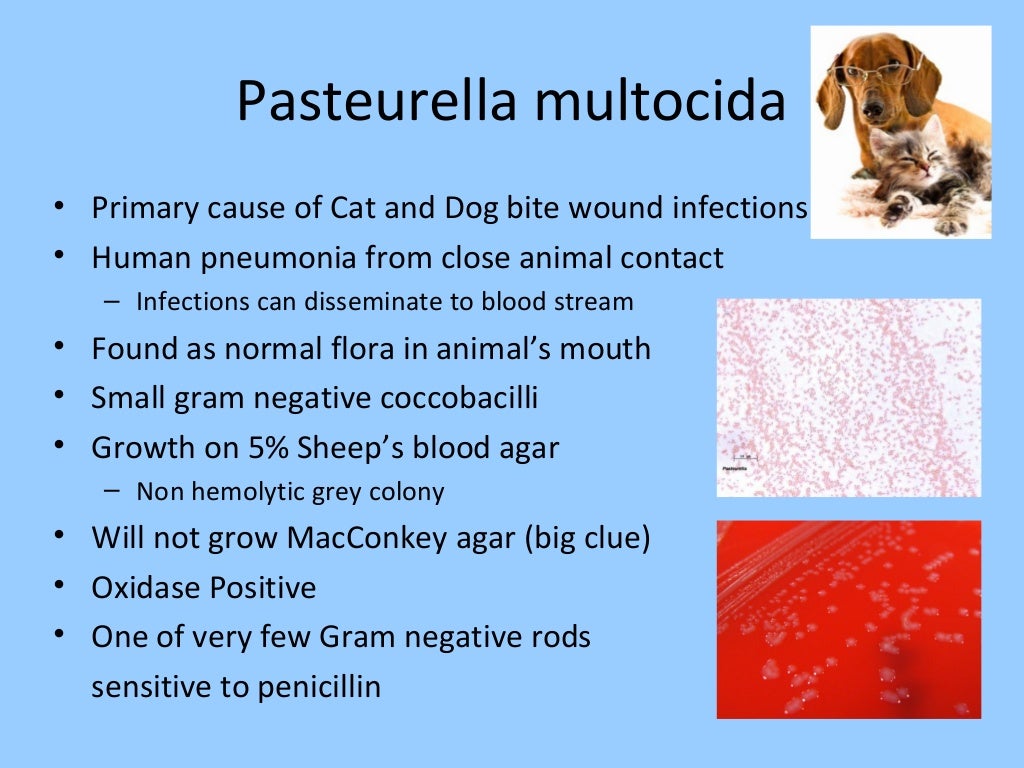 Pasteurella multocida

• Primary cause of Cat and Dog bite wound infections
• Human pneumonia from close animal contact
  – Infections can disseminate to blood stream
• Found as normal flora in animal's mouth
• Small gram negative coccobacilli
• Growth on 5% Sheep's blood agar
  – Non hemolytic grey colony
• Will not grow MacConkey agar (big clue)
• Oxidase Positive
• One of very few Gram negative rods sensitive to penicillin

Pasteurella